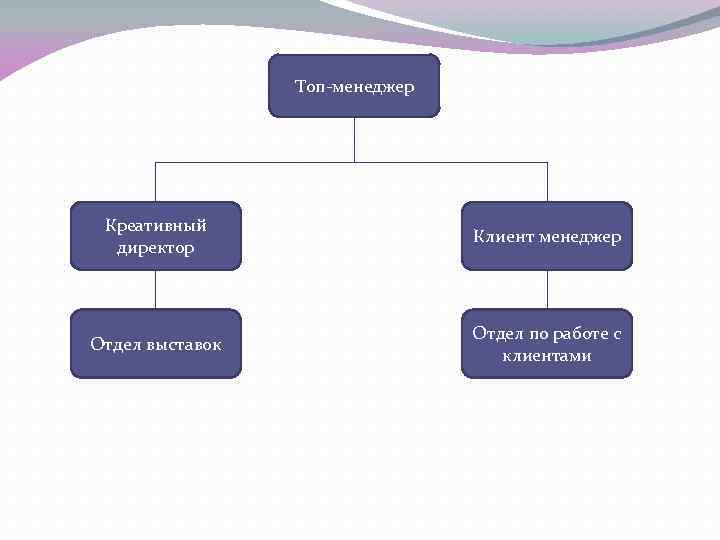 Топ-менеджер

Креативный директор

Клиент менеджер

Отдел выставок

Отдел по работе с клиентами